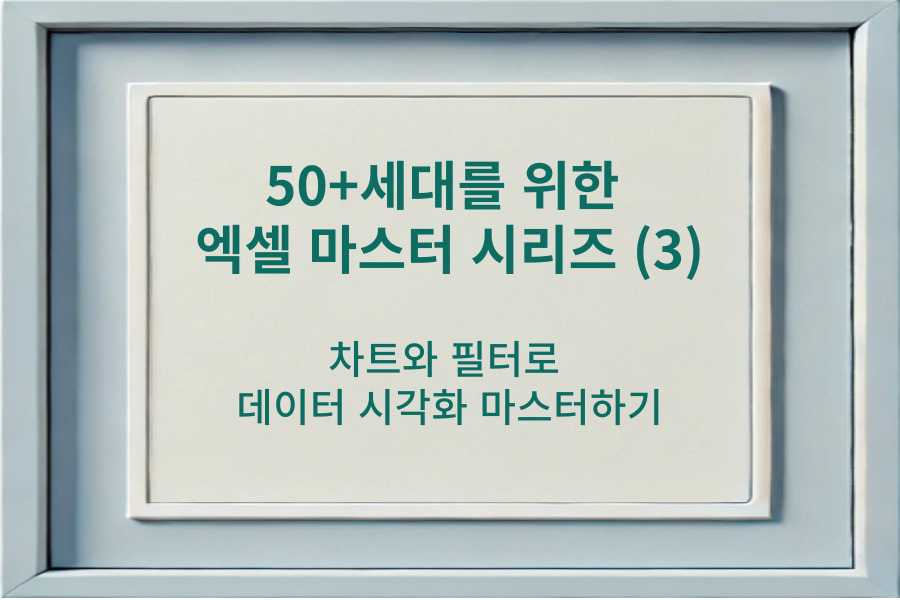 50+세대를 위한
엑셀 마스터 시리즈 (3)

차트와 필터로
데이터 시각화 마스터하기